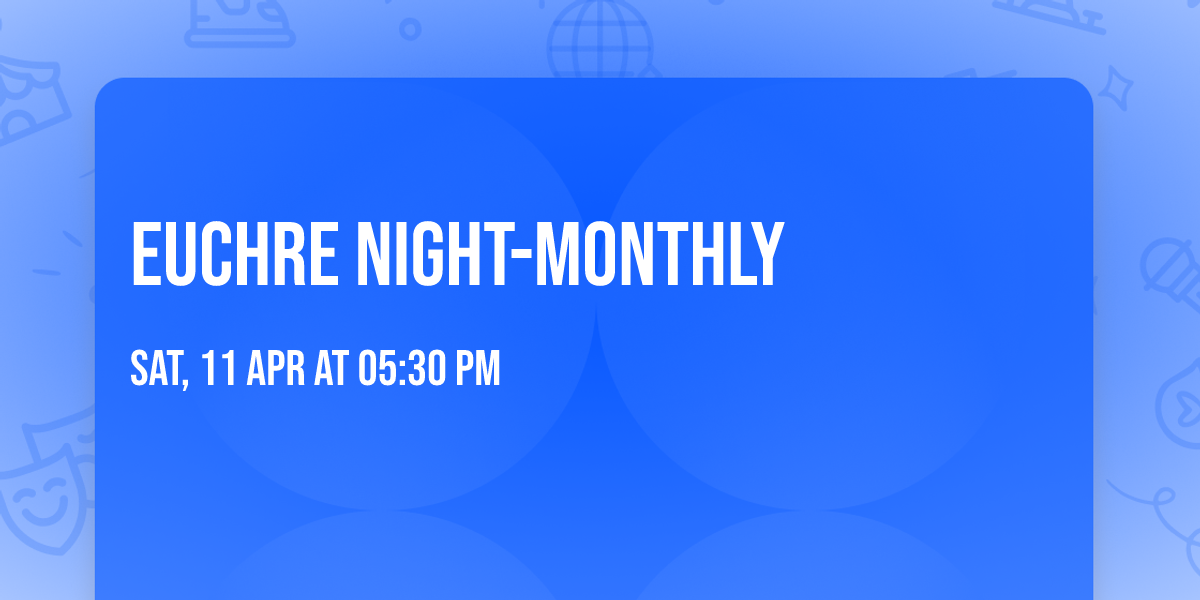 EUCHRE NIGHT-MONTHLY

SAT, 11 APR AT 05:30 PM